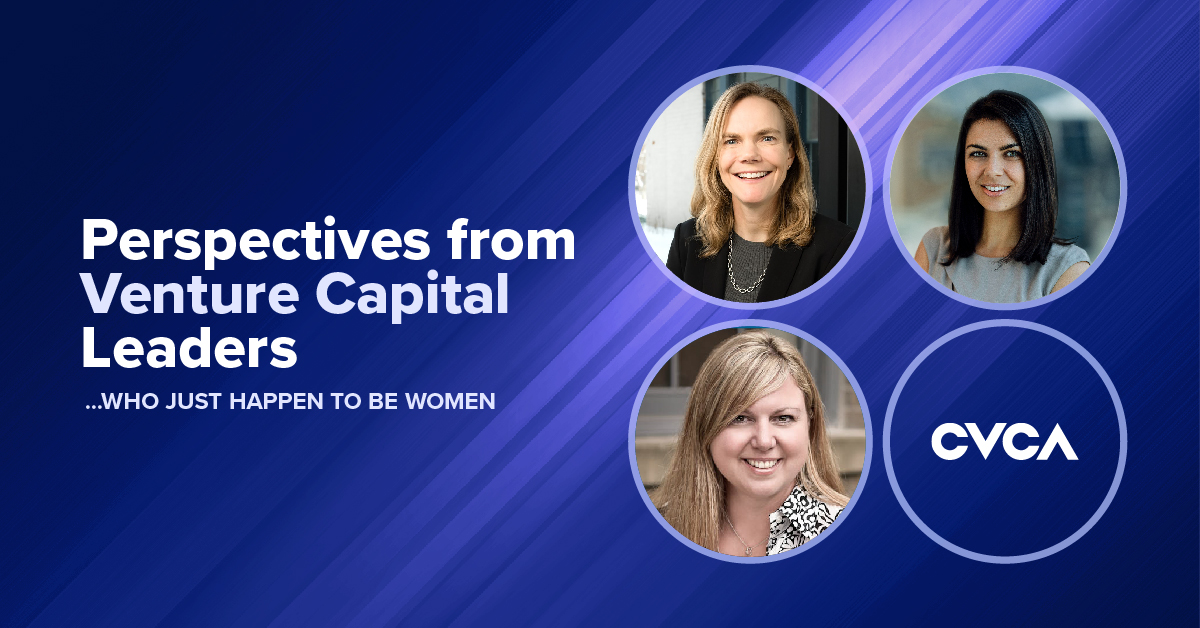 Perspectives from Venture Capital Leaders

...WHO JUST HAPPEN TO BE WOMEN

CVCA